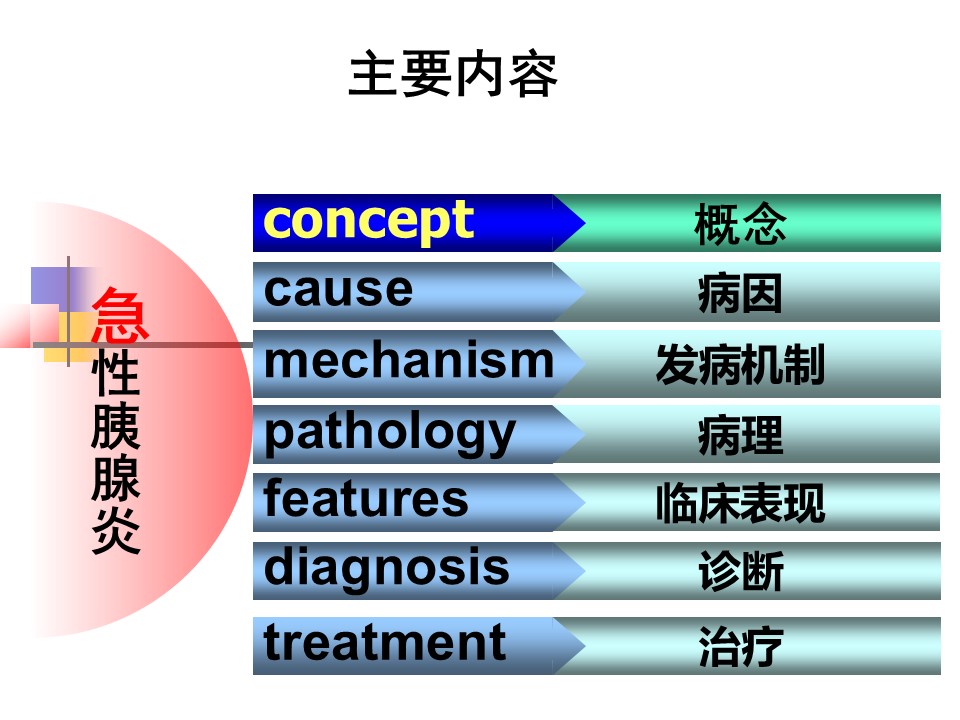 主要内容

急性胰腺炎

concept 概念
cause 病因
mechanism 发病机制
pathology 病理
features 临床表现
diagnosis 诊断
treatment 治疗